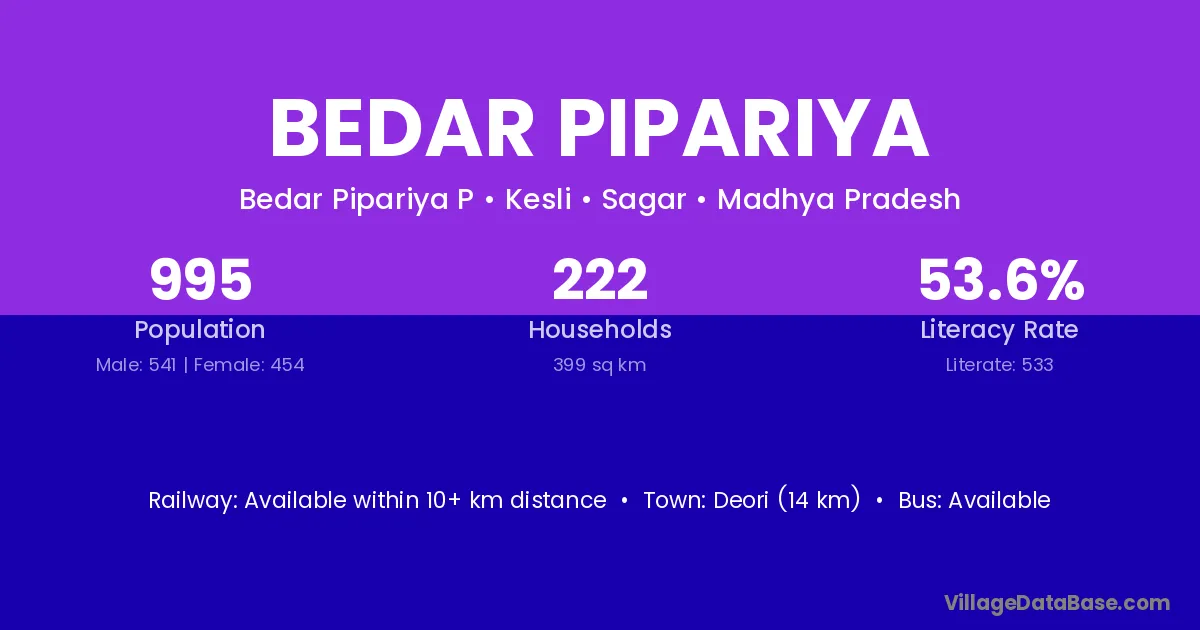 BEDAR PIPARIYA

Bedar Pipariya P • Kesli • Sagar • Madhya Pradesh

995
Population
Male: 541 | Female: 454

222
Households
399 sq km

53.6%
Literacy Rate
Literate: 533

Railway: Available within 10+ km distance • Town: Deori (14 km) • Bus: Available

VillageDataBase.com